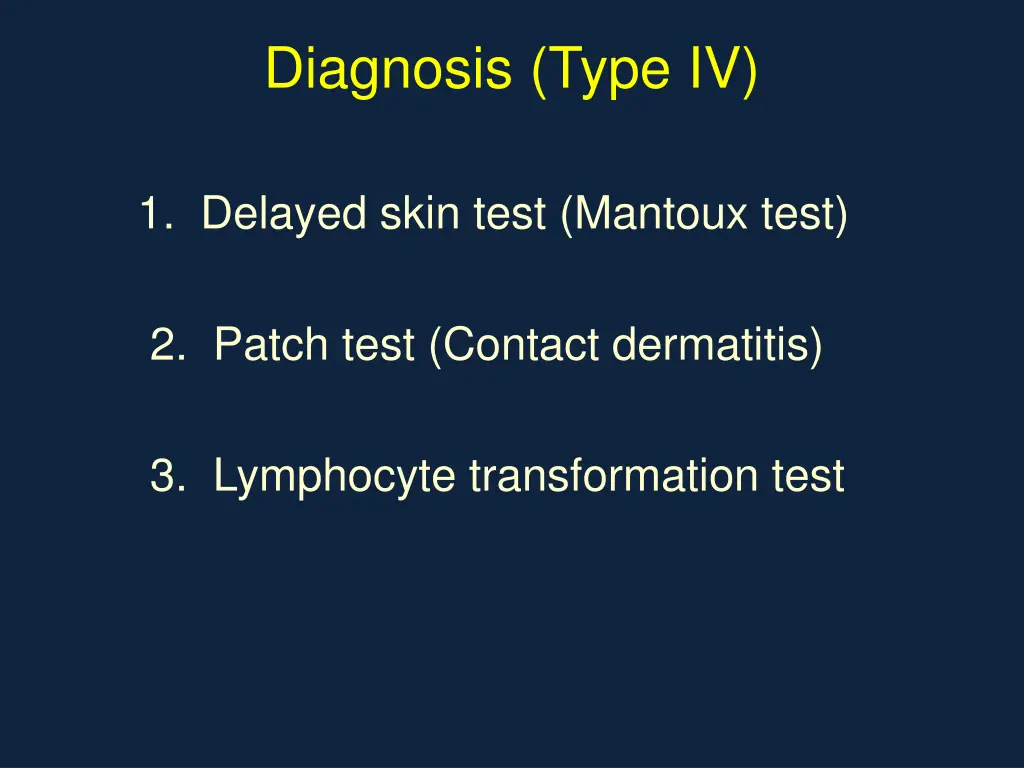 Diagnosis (Type IV)

1. Delayed skin test (Mantoux test)

2. Patch test (Contact dermatitis)

3. Lymphocyte transformation test